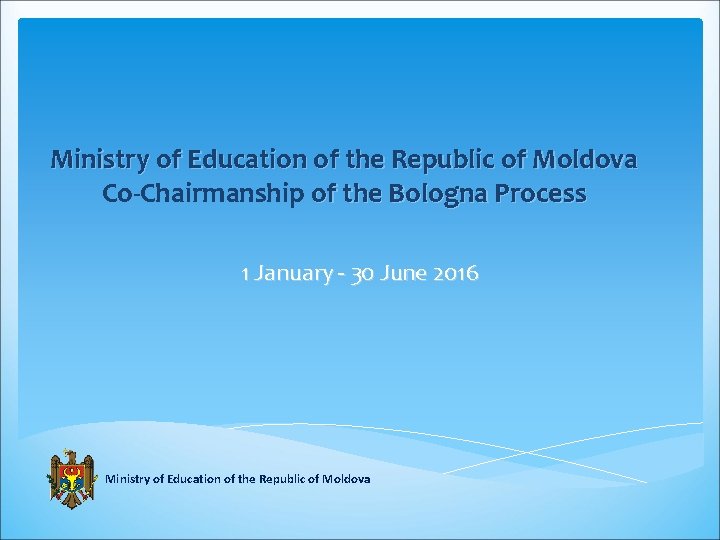 Ministry of Education of the Republic of Moldova
Co-Chairmanship of the Bologna Process

1 January - 30 June 2016

Ministry of Education of the Republic of Moldova